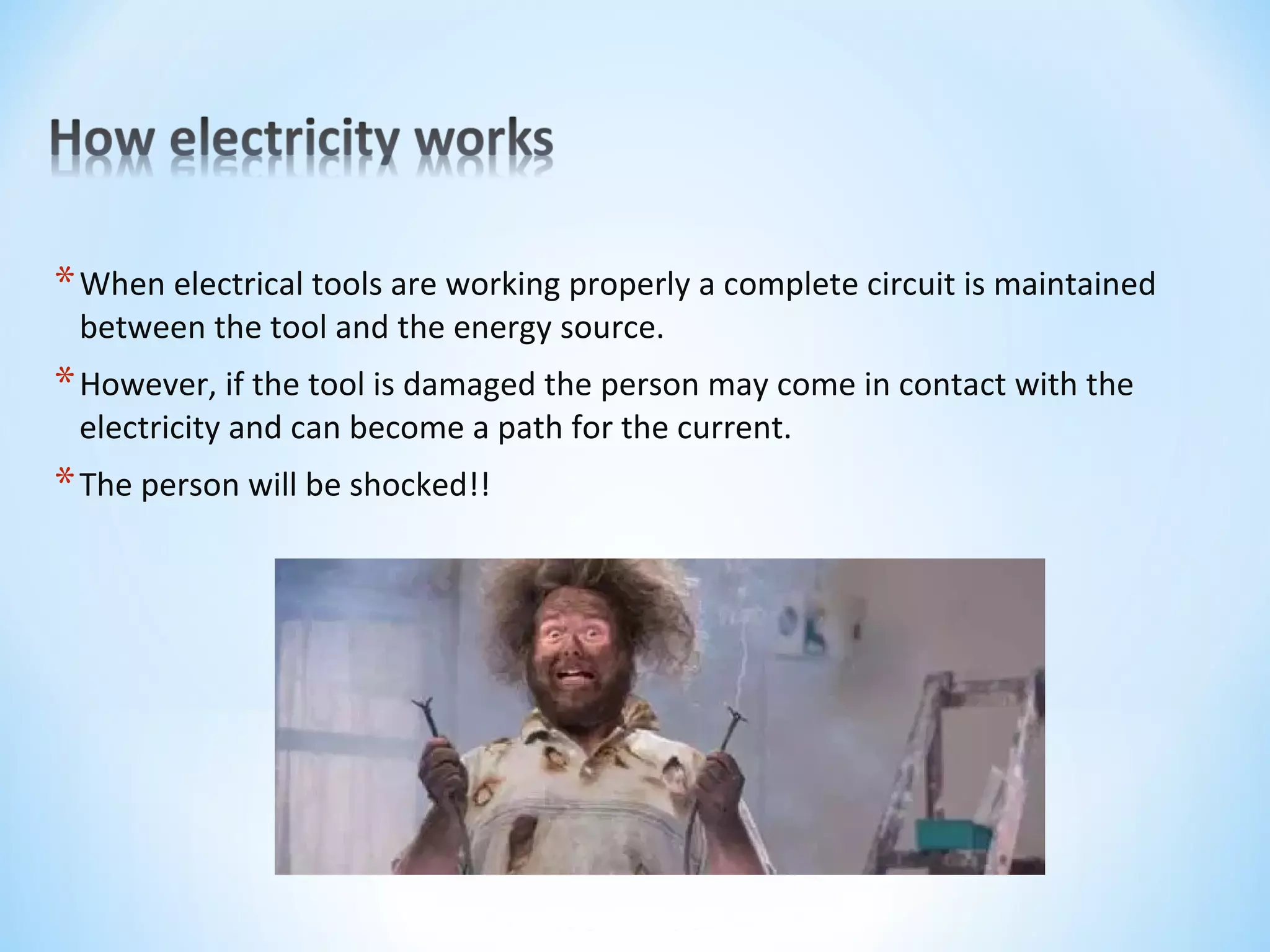 How electricity works

* When electrical tools are working properly a complete circuit is maintained between the tool and the energy source.

* However, if the tool is damaged the person may come in contact with the electricity and can become a path for the current.

* The person will be shocked!!